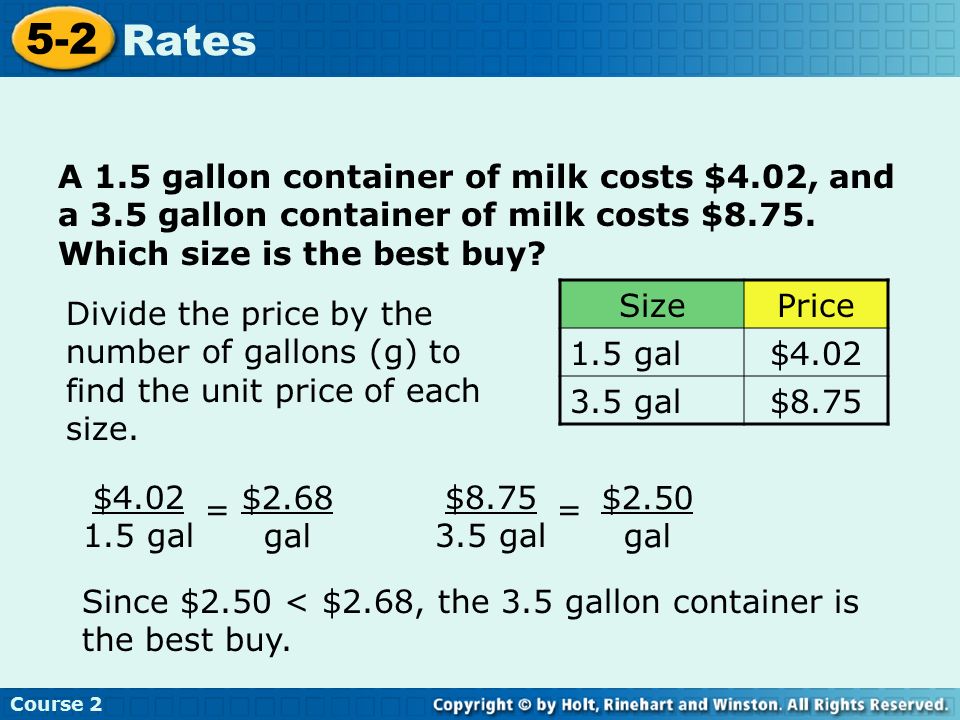 5-2 Rates

A 1.5 gallon container of milk costs \$4.02, and a 3.5 gallon container of milk costs \$8.75. Which size is the best buy?

Divide the price by the number of gallons (g) to find the unit price of each size.

| Size | Price |
|---|---|
| 1.5 gal | \$4.02 |
| 3.5 gal | \$8.75 |

$\frac{\$4.02}{1.5 \text{ gal}} = \frac{\$2.68}{\text{gal}}$ $\frac{\$8.75}{3.5 \text{ gal}} = \frac{\$2.50}{\text{gal}}$

Since \$2.50 < \$2.68, the 3.5 gallon container is the best buy.

Course 2

Copyright © by Holt, Rinehart and Winston. All Rights Reserved.